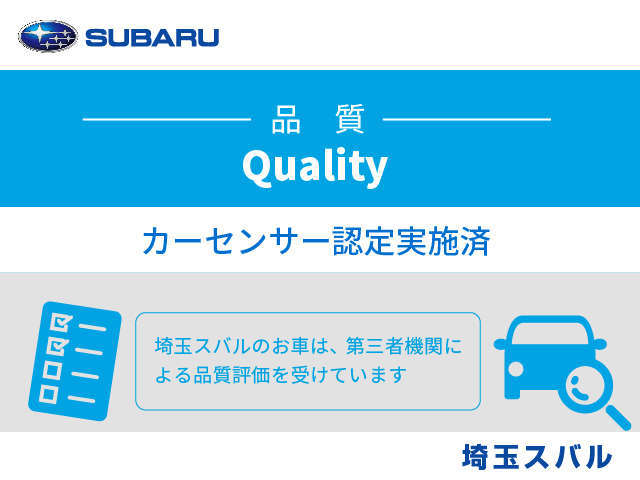 SUBARU

品　質
Quality

カーセンサー認定実施済

埼玉スバルのお車は、第三者機関による品質評価を受けています

埼玉スバル